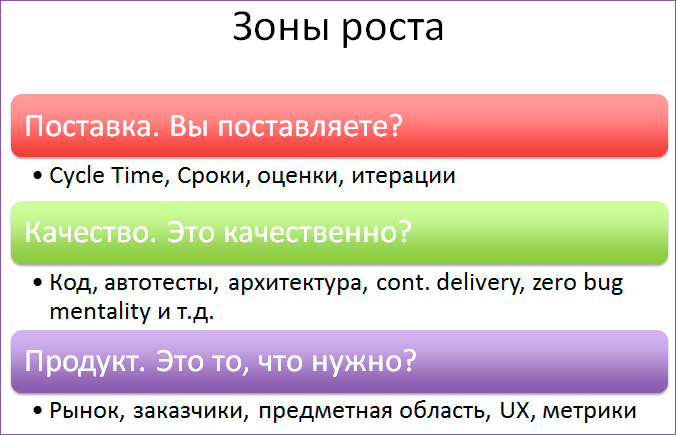 Зоны роста

Поставка. Вы поставляете?

• Cycle Time, Сроки, оценки, итерации

Качество. Это качественно?

• Код, автотесты, архитектура, cont. delivery, zero bug mentality и т.д.

Продукт. Это то, что нужно?

• Рынок, заказчики, предметная область, UX, метрики